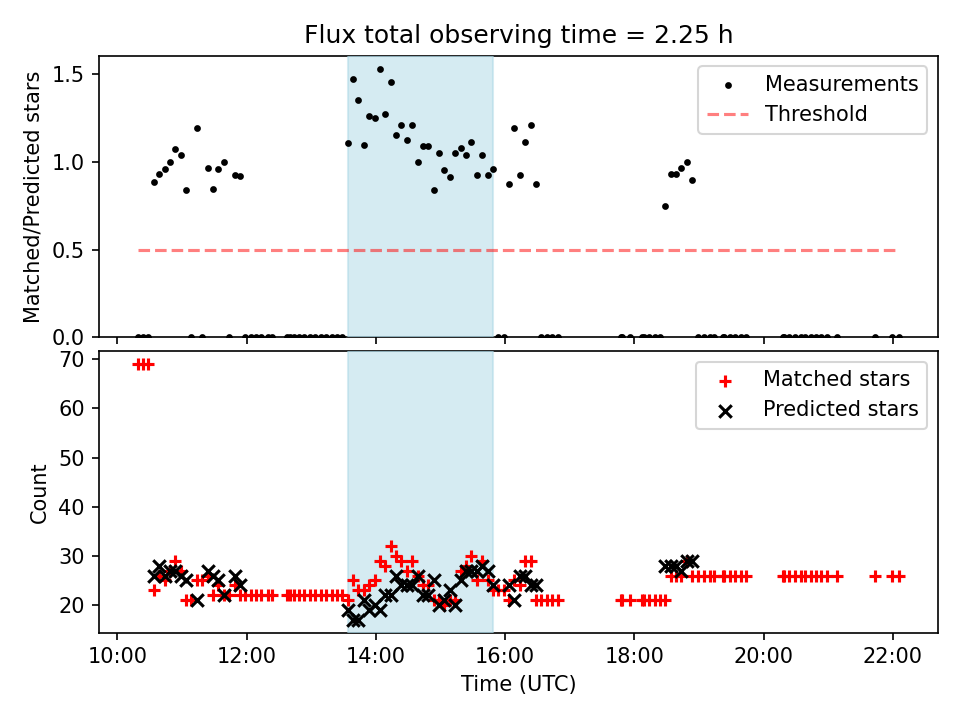 Flux total observing time = 2.25 h

Matched/Predicted stars

1.5
1.0
0.5
0.0

Measurements
Threshold

Count

70
60
50
40
30
20

Matched stars
Predicted stars

10:00 12:00 14:00 16:00 18:00 20:00 22:00

Time (UTC)